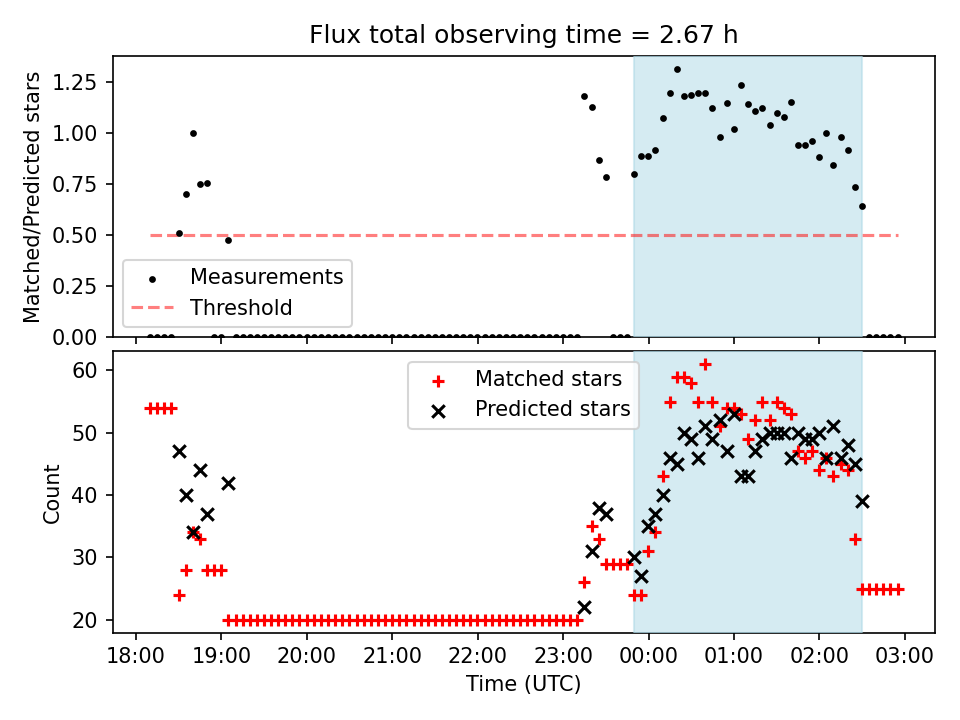 Flux total observing time = 2.67 h

Matched/Predicted stars

1.25
1.00
0.75
0.50
0.25
0.00

Measurements
Threshold

Count

60
50
40
30
20

Matched stars
Predicted stars

18:00 19:00 20:00 21:00 22:00 23:00 00:00 01:00 02:00 03:00

Time (UTC)